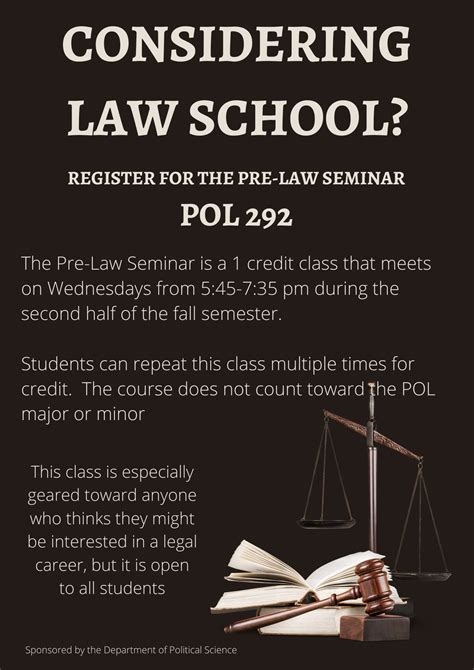 CONSIDERING LAW SCHOOL?

REGISTER FOR THE PRE-LAW SEMINAR

POL 292

The Pre-Law Seminar is a 1 credit class that meets on Wednesdays from 5:45-7:35 pm during the second half of the fall semester.

Students can repeat this class multiple times for credit. The course does not count toward the POL major or minor

This class is especially geared toward anyone who thinks they might be interested in a legal career, but it is open to all students

Sponsored by the Department of Political Science